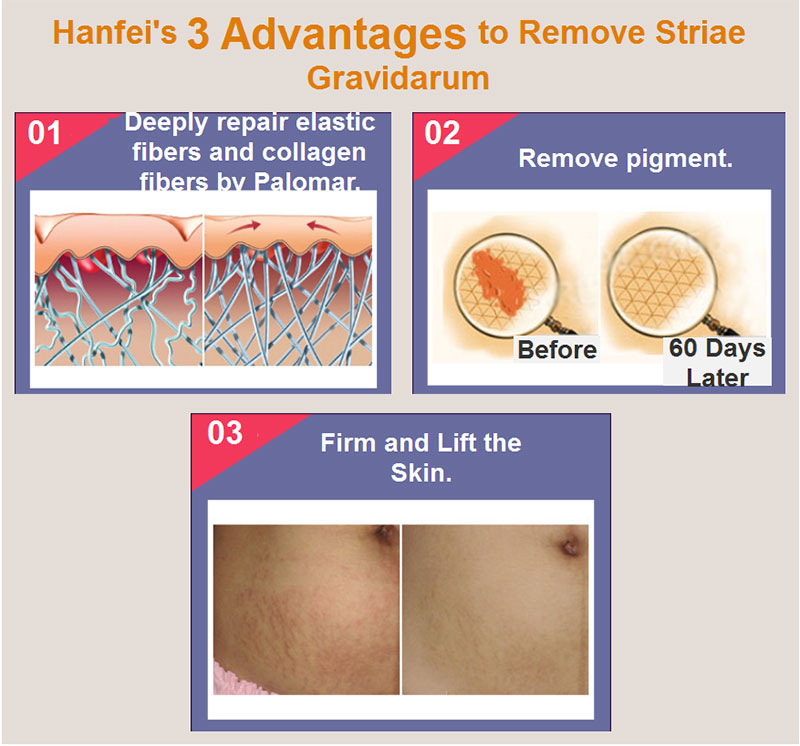 Hanfei's 3 Advantages to Remove Striae Gravidarum

01
Deeply repair elastic fibers and collagen fibers by Palomar.

02
Remove pigment.

Before

60 Days Later

03
Firm and Lift the Skin.